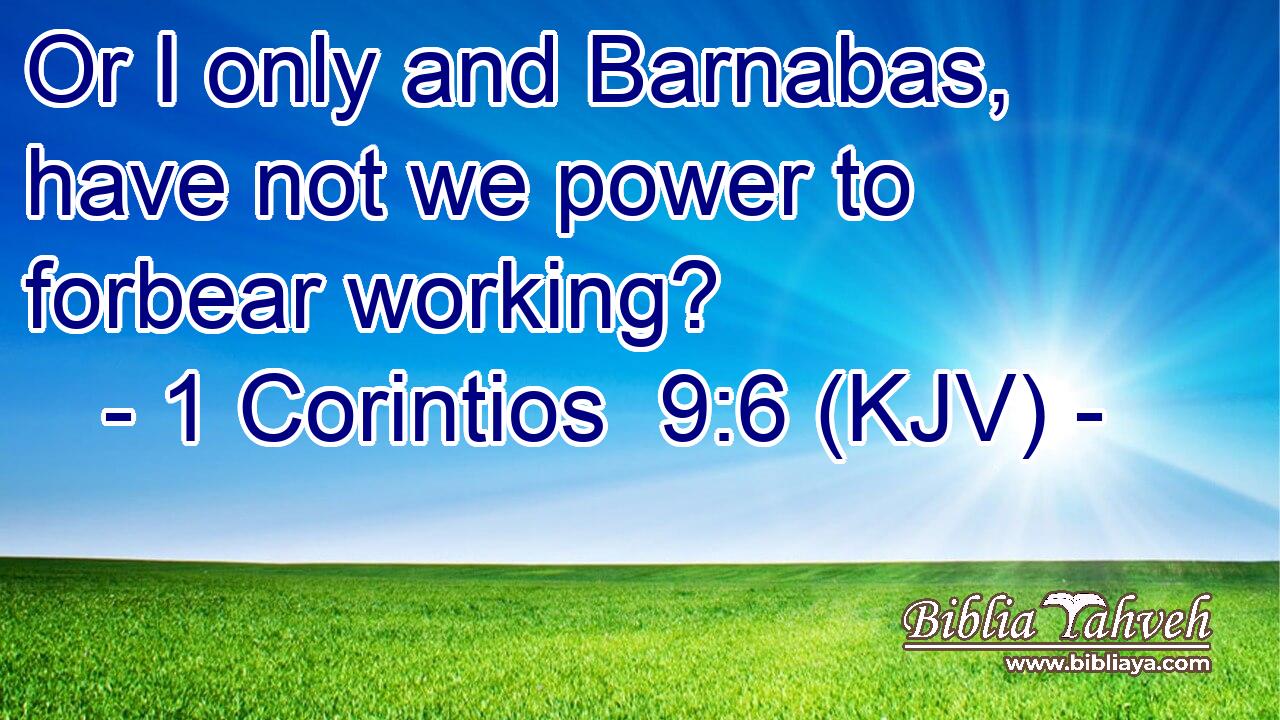 Or I only and Barnabas, have not we power to forbear working?
- 1 Corintios 9:6 (KJV) -

Biblia Yahveh
www.bibliaya.com